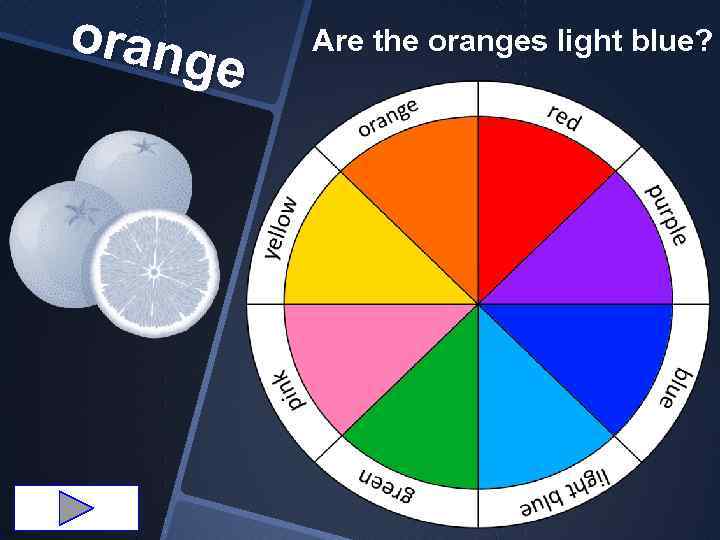 Orange

Are the oranges light blue?

orange
red
purple
blue
light blue
green
pink
yellow